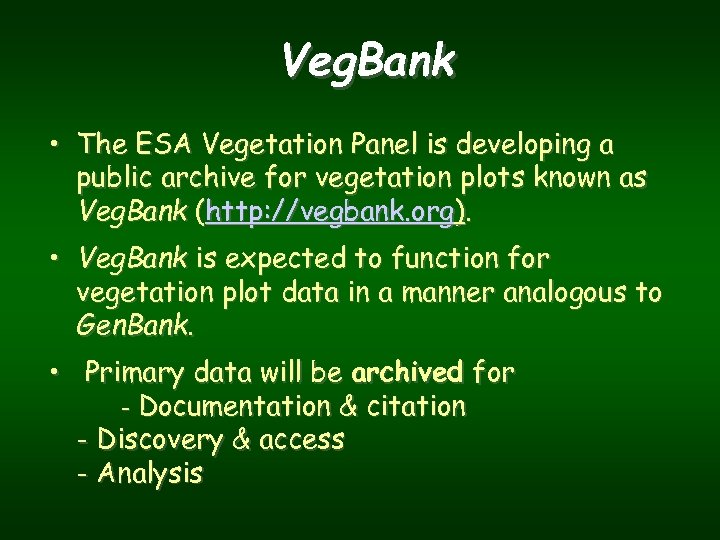 VegBank

• The ESA Vegetation Panel is developing a public archive for vegetation plots known as VegBank (http://vegbank.org).

• VegBank is expected to function for vegetation plot data in a manner analogous to GenBank.

• Primary data will be archived for
- Documentation & citation
- Discovery & access
- Analysis